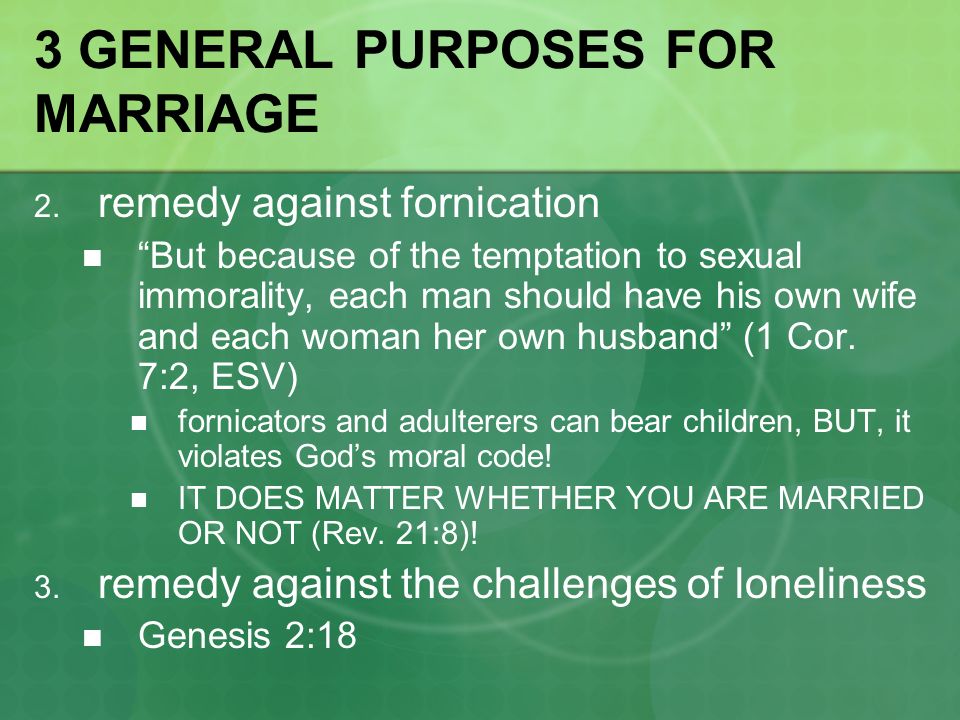 3 GENERAL PURPOSES FOR MARRIAGE

2. remedy against fornication

■ “But because of the temptation to sexual immorality, each man should have his own wife and each woman her own husband” (1 Cor. 7:2, ESV)

■ fornicators and adulterers can bear children, BUT, it violates God’s moral code!

■ IT DOES MATTER WHETHER YOU ARE MARRIED OR NOT (Rev. 21:8)!

3. remedy against the challenges of loneliness

■ Genesis 2:18